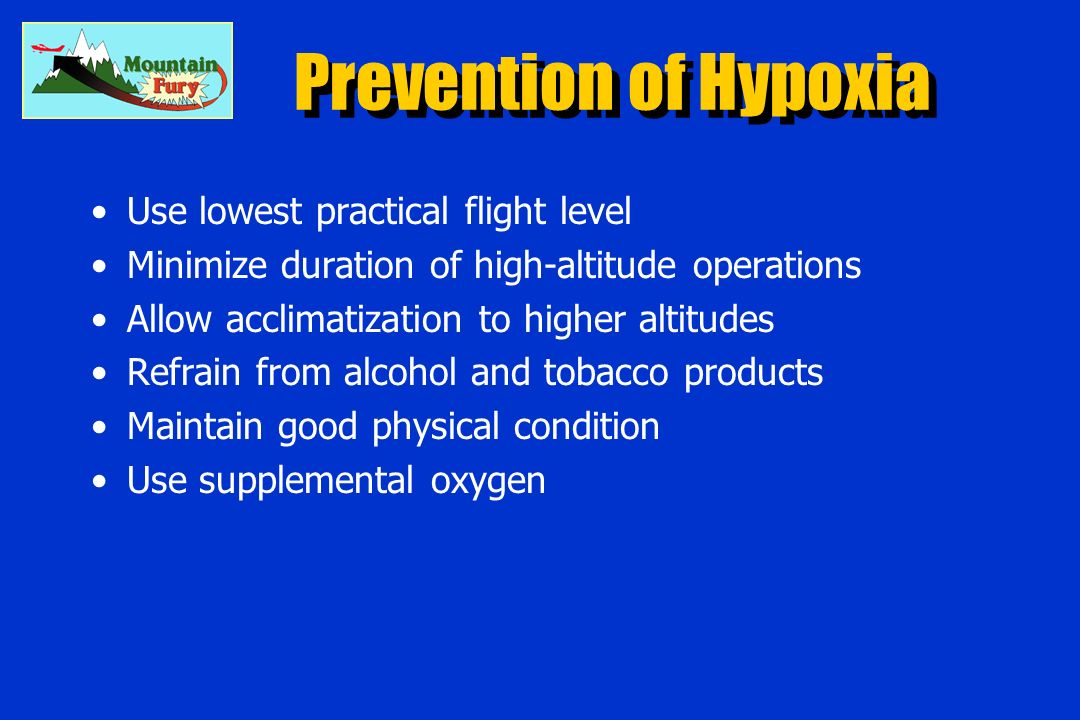 Mountain Fury

Prevention of Hypoxia

• Use lowest practical flight level
• Minimize duration of high-altitude operations
• Allow acclimatization to higher altitudes
• Refrain from alcohol and tobacco products
• Maintain good physical condition
• Use supplemental oxygen